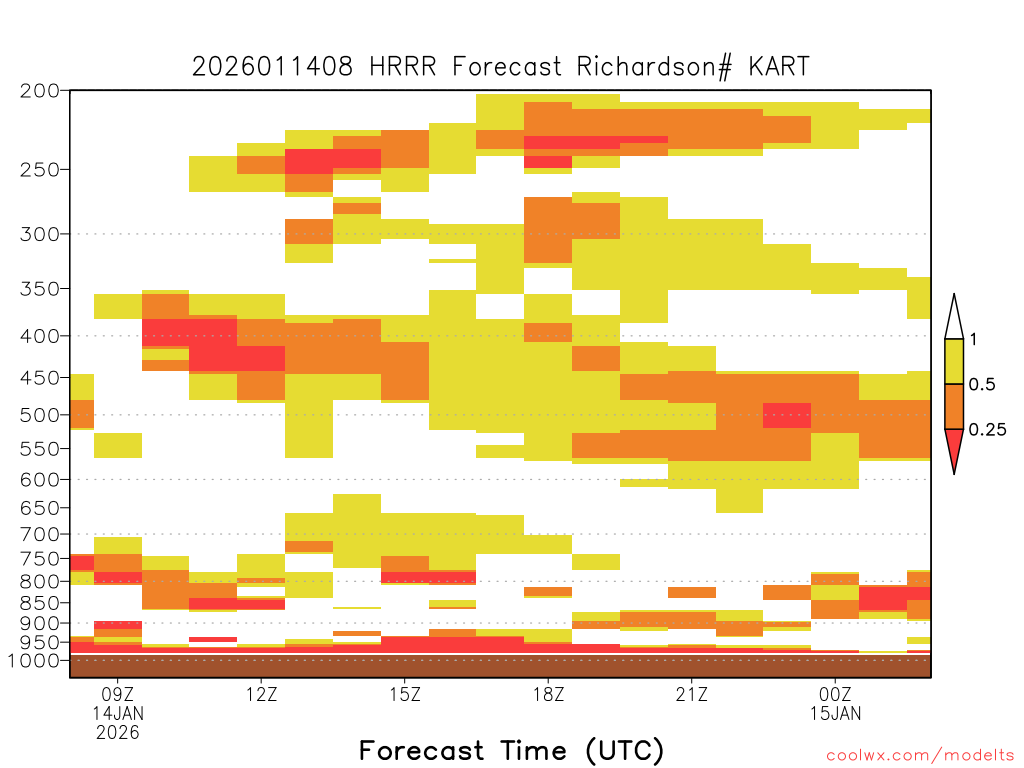 2026011408 HRRR Forecast Richardson# KART

200
250
300
350
400
450
500
550
600
650
700
750
800
850
900
950
1000

1
0.5
0.25

09Z
14JAN
2026
12Z
15Z
18Z
21Z
00Z
15JAN

Forecast Time (UTC)

coolwx.com/modelts